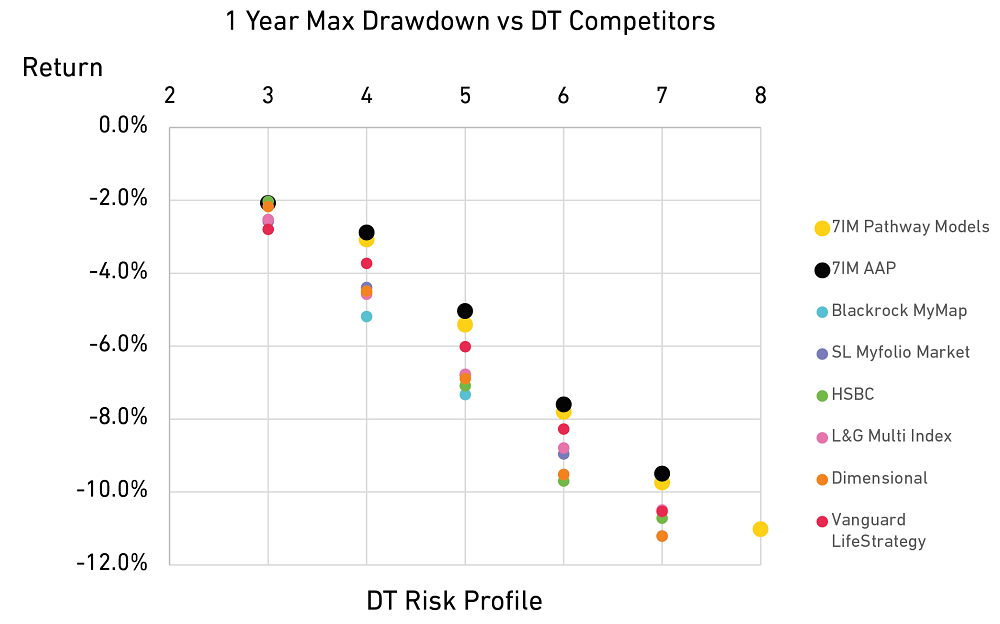 1 Year Max Drawdown vs DT Competitors

Return

2 3 4 5 6 7 8

0.0%
-2.0%
-4.0%
-6.0%
-8.0%
-10.0%
-12.0%

7IM Pathway Models
7IM AAP
Blackrock MyMap
SL Myfolio Market
HSBC
L&G Multi Index
Dimensional
Vanguard LifeStrategy

DT Risk Profile